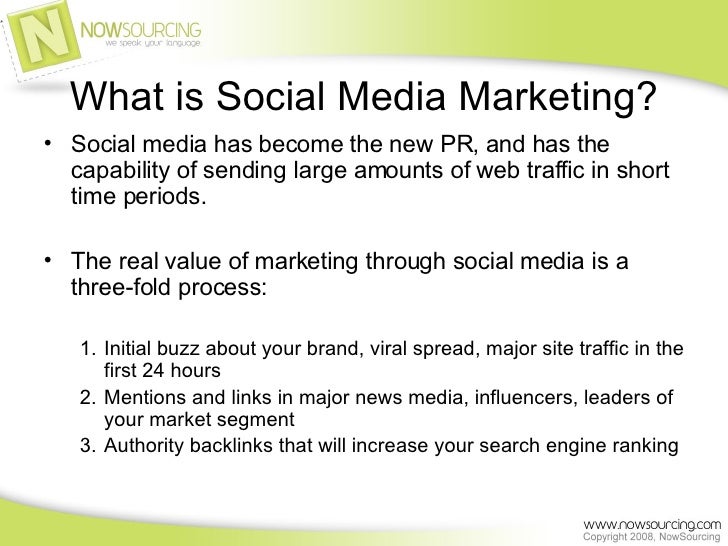 N NOWSOURCING
we speak your language

What is Social Media Marketing?

• Social media has become the new PR, and has the capability of sending large amounts of web traffic in short time periods.

• The real value of marketing through social media is a three-fold process:

1. Initial buzz about your brand, viral spread, major site traffic in the first 24 hours
2. Mentions and links in major news media, influencers, leaders of your market segment
3. Authority backlinks that will increase your search engine ranking

www.nowsourcing.com
Copyright 2008, NowSourcing